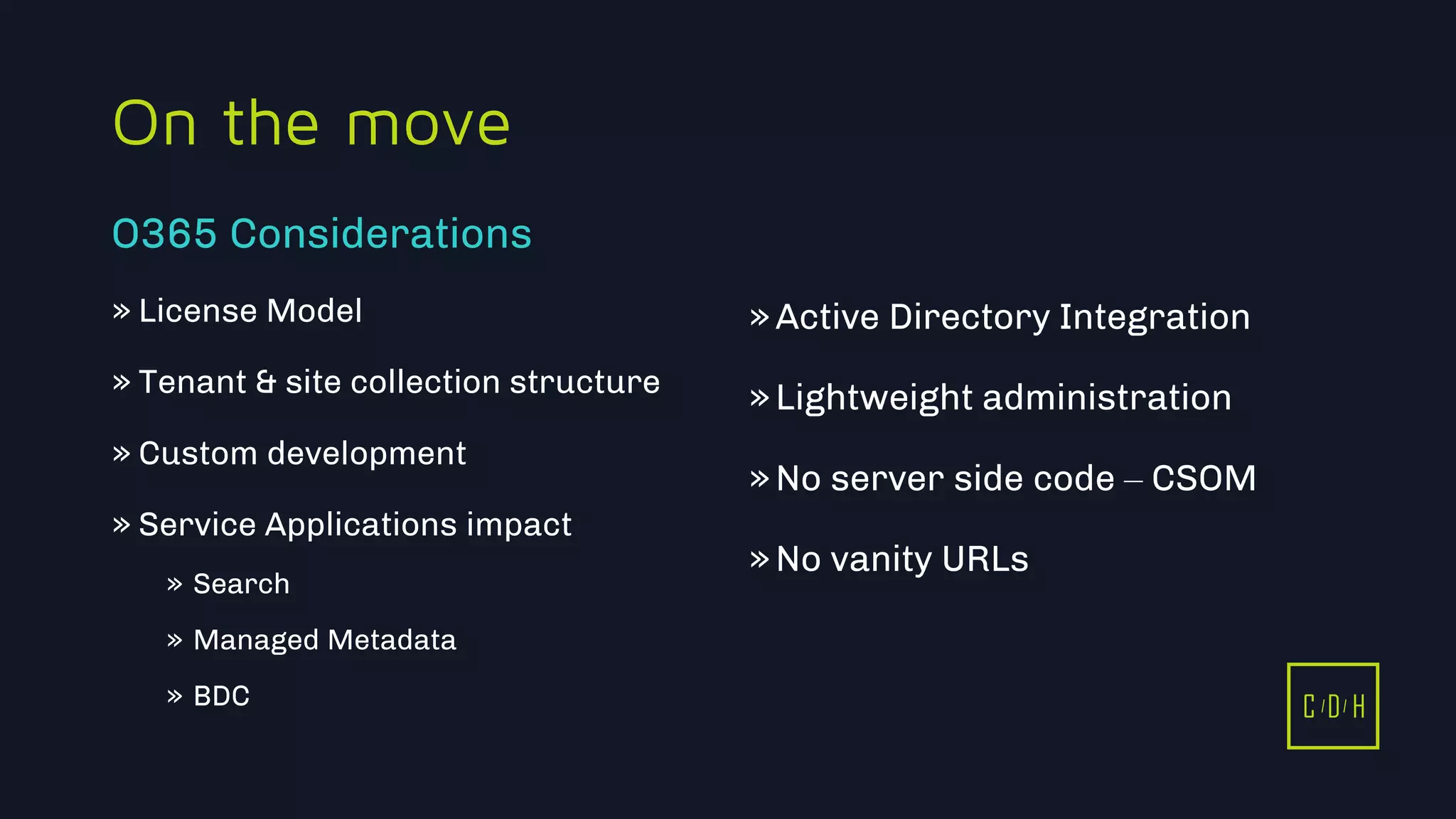 On the move

O365 Considerations

» License Model

» Tenant & site collection structure

» Custom development

» Service Applications impact

» Search

» Managed Metadata

» BDC

» Active Directory Integration

» Lightweight administration

» No server side code – CSOM

» No vanity URLs

C/D/H